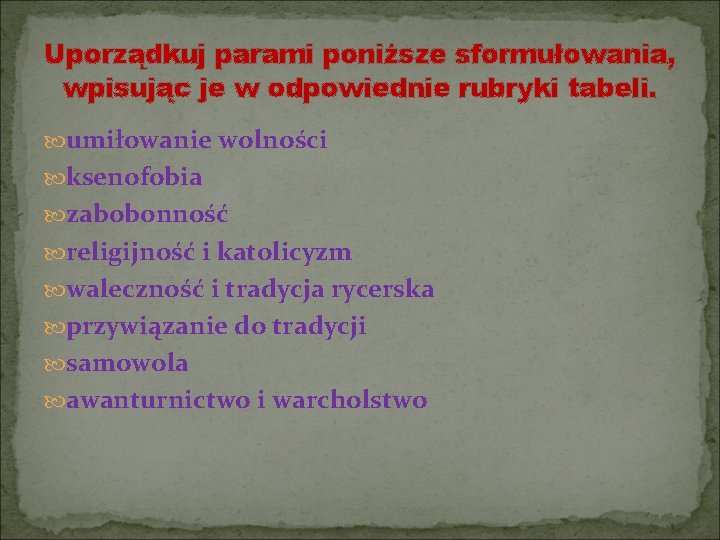 Uporządkuj parami poniższe sformułowania, wpisując je w odpowiednie rubryki tabeli.

umiłowanie wolności
ksenofobia
zabobonność
religijność i katolicyzm
waleczność i tradycja rycerska
przywiązanie do tradycji
samowola
awanturnictwo i warcholstwo